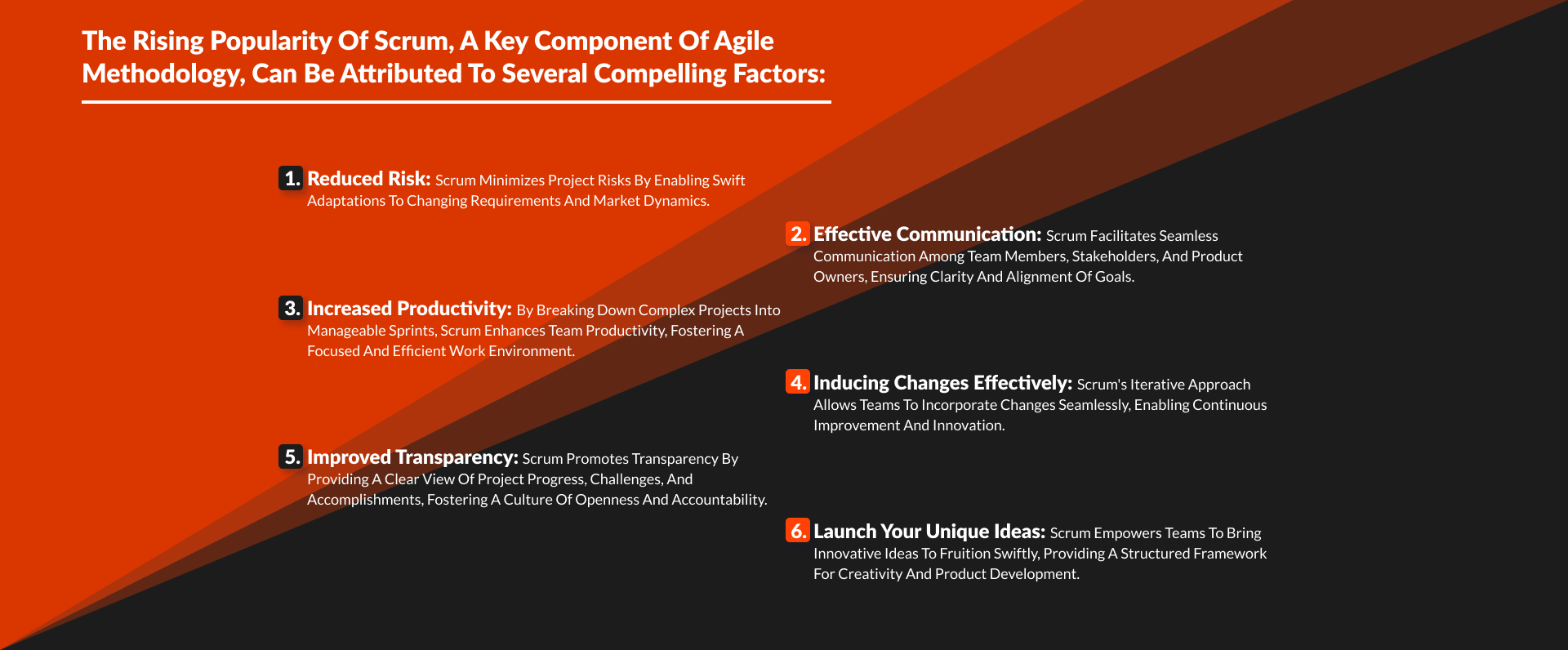 The Rising Popularity Of Scrum, A Key Component Of Agile Methodology, Can Be Attributed To Several Compelling Factors:

1. Reduced Risk: Scrum Minimizes Project Risks By Enabling Swift Adaptations To Changing Requirements And Market Dynamics.

2. Effective Communication: Scrum Facilitates Seamless Communication Among Team Members, Stakeholders, And Product Owners, Ensuring Clarity And Alignment Of Goals.

3. Increased Productivity: By Breaking Down Complex Projects Into Manageable Sprints, Scrum Enhances Team Productivity, Fostering A Focused And Efficient Work Environment.

4. Inducing Changes Effectively: Scrum's Iterative Approach Allows Teams To Incorporate Changes Seamlessly, Enabling Continuous Improvement And Innovation.

5. Improved Transparency: Scrum Promotes Transparency By Providing A Clear View Of Project Progress, Challenges, And Accomplishments, Fostering A Culture Of Openness And Accountability.

6. Launch Your Unique Ideas: Scrum Empowers Teams To Bring Innovative Ideas To Fruition Swiftly, Providing A Structured Framework For Creativity And Product Development.